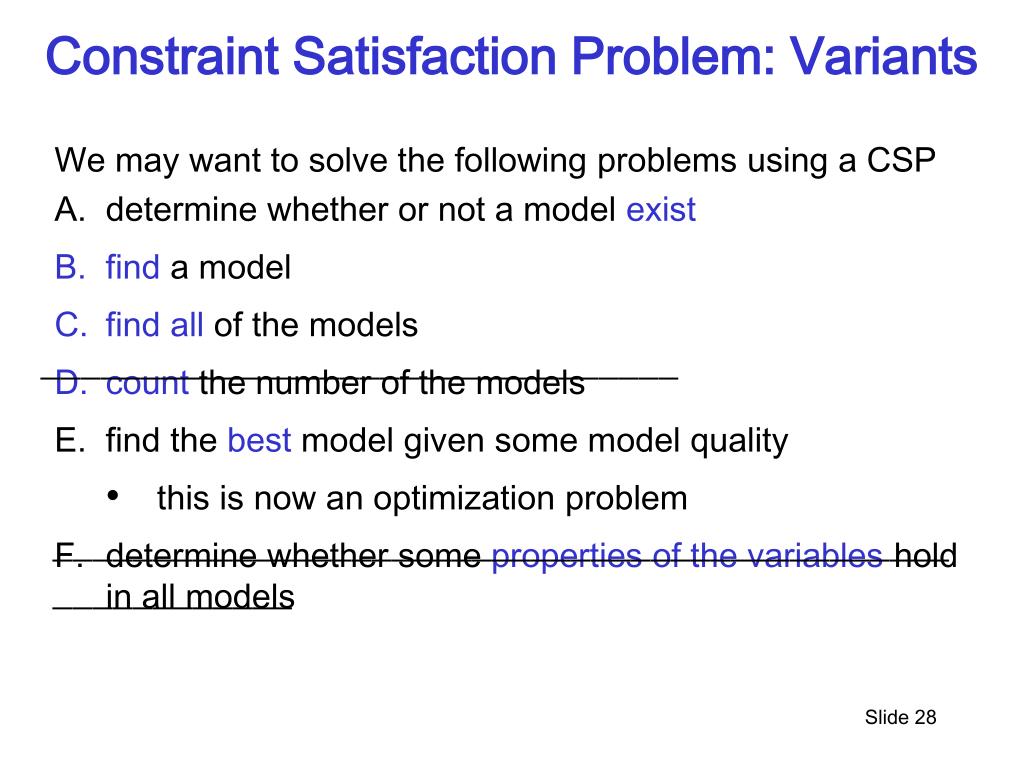 Constraint Satisfaction Problem: Variants

We may want to solve the following problems using a CSP

A. determine whether or not a model exist

B. find a model

C. find all of the models

D. count the number of the models

E. find the best model given some model quality

• this is now an optimization problem

F. determine whether some properties of the variables hold in all models

Slide 28